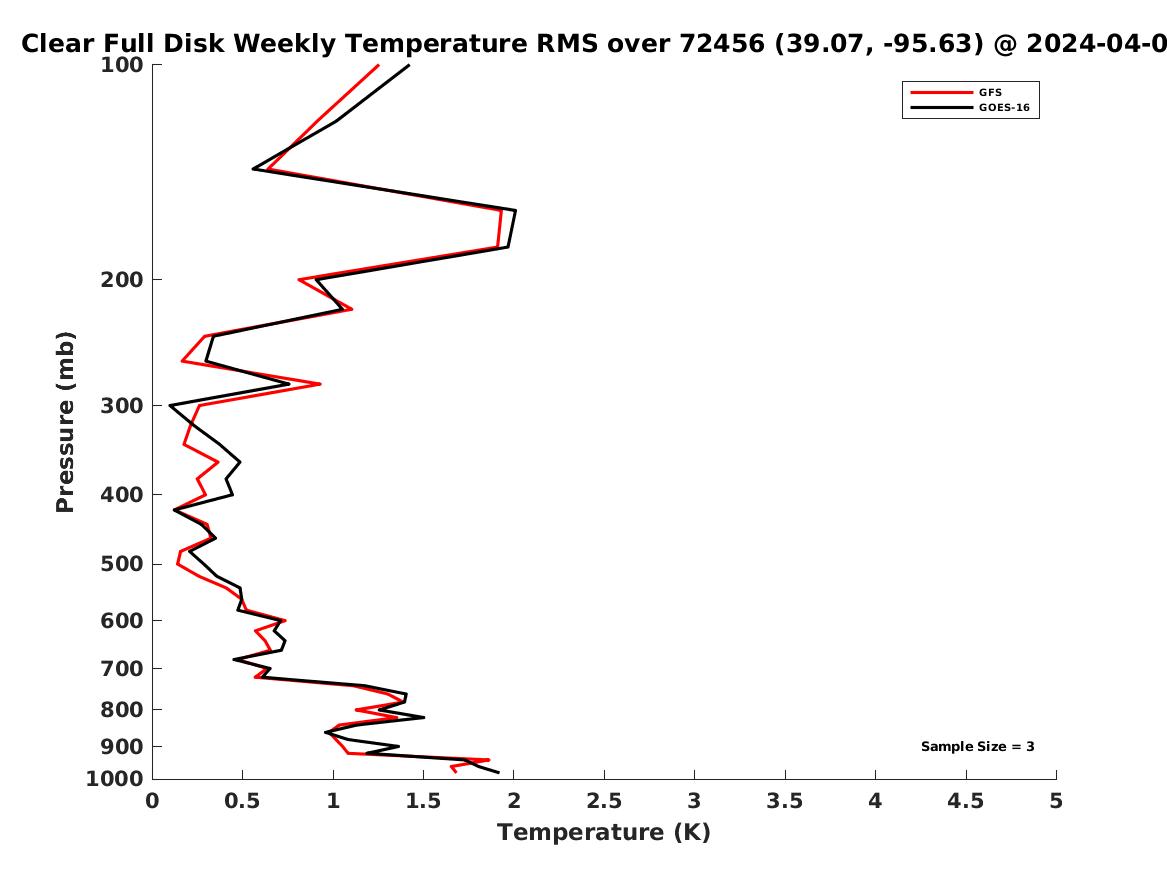 Clear Full Disk Weekly Temperature RMS over 72456 (39.07, -95.63) @ 2024-04-0

GFS
GOES-16

Pressure (mb)

100
200
300
400
500
600
700
800
900
1000

Sample Size = 3

0
0.5
1
1.5
2
2.5
3
3.5
4
4.5
5

Temperature (K)